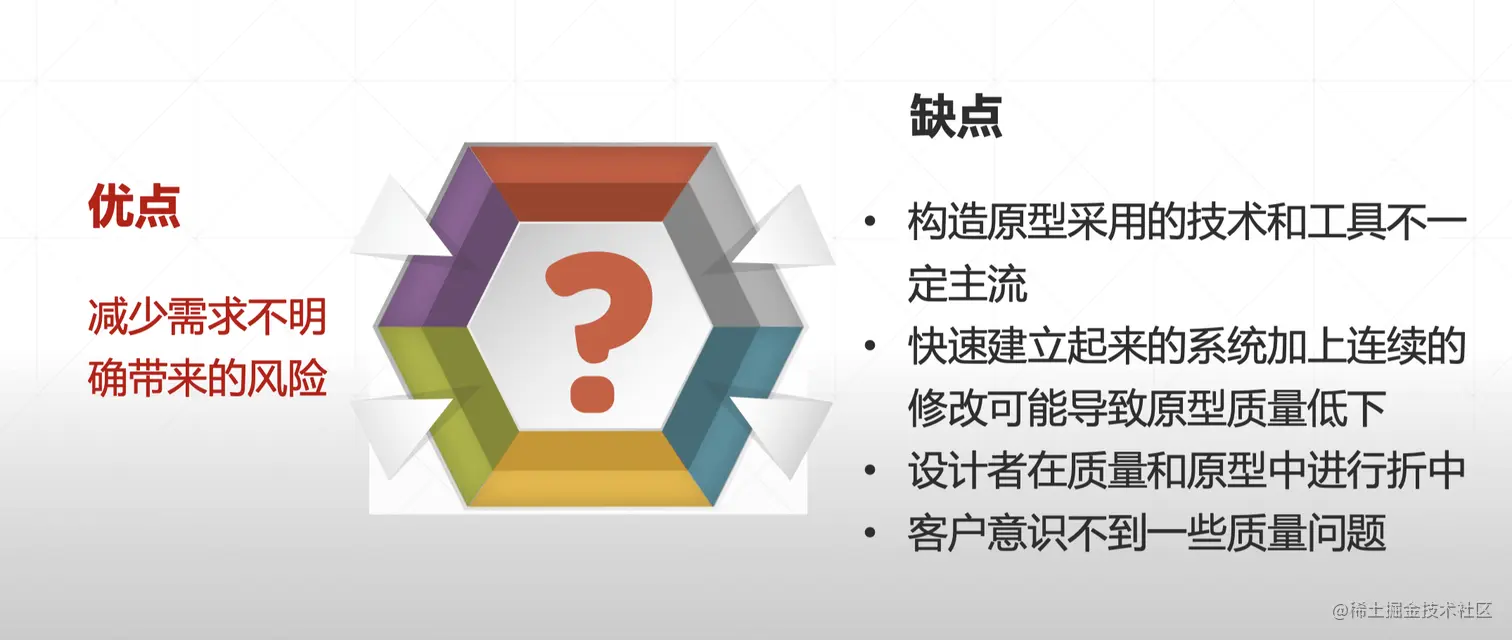 优点

减少需求不明确带来的风险

?

缺点

• 构造原型采用的技术和工具不一定主流
• 快速建立起来的系统加上连续的修改可能导致原型质量低下
• 设计者在质量和原型中进行折中
• 客户意识不到一些质量问题

@稀土掘金技术社区